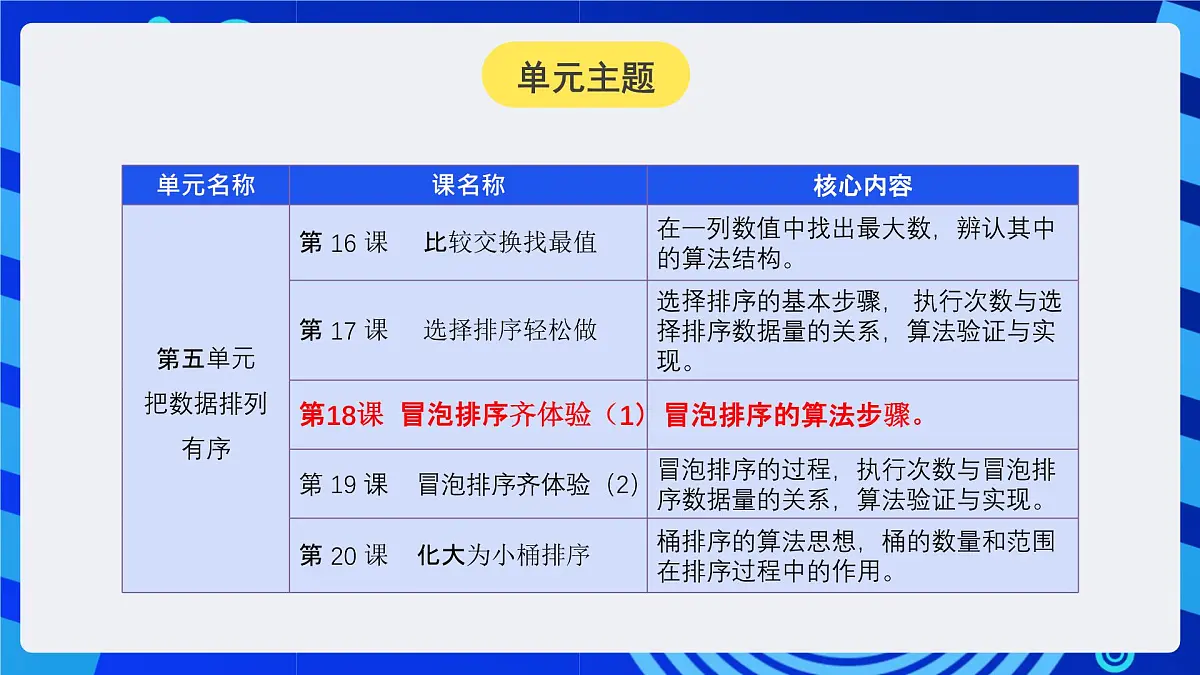 单元主题

| 单元名称 | 课名称 | 核心内容 |
|---|---|---|
| 第五单元 把数据排列有序 | 第 16 课　比较交换找最值 | 在一列数值中找出最大数，辨认其中的算法结构。 |
| | 第 17 课　选择排序轻松做 | 选择排序的基本步骤，执行次数与选择排序数据量的关系，算法验证与实现。 |
| | 第18课　冒泡排序齐体验（1） | 冒泡排序的算法步骤。 |
| | 第 19 课　冒泡排序齐体验（2） | 冒泡排序的过程，执行次数与冒泡排序数据量的关系，算法验证与实现。 |
| | 第 20 课　化大为小桶排序 | 桶排序的算法思想，桶的数量和范围在排序过程中的作用。 |